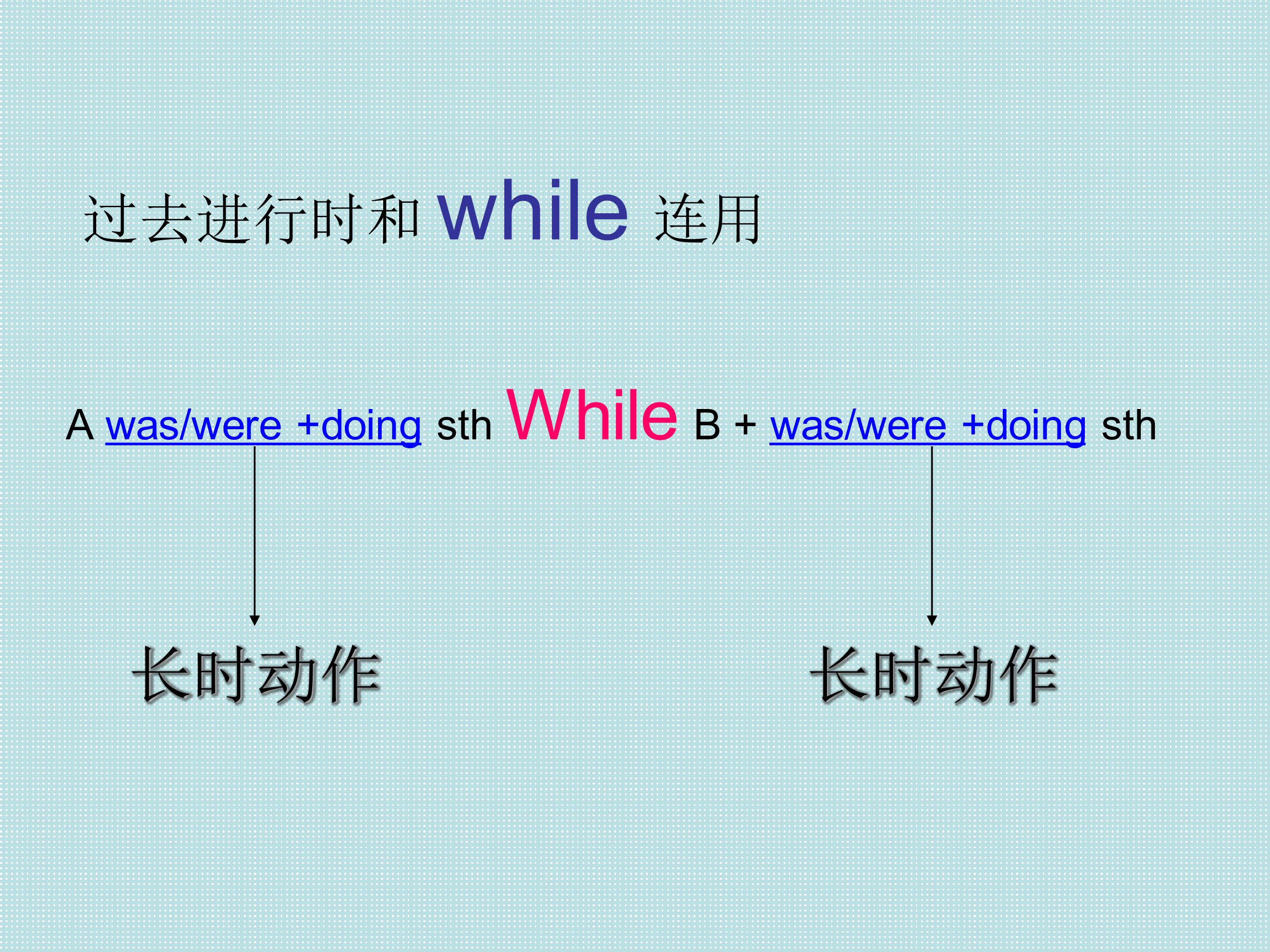 过去进行时和while连用

A was/were +doing sth While B + was/were +doing sth

长时动作 长时动作